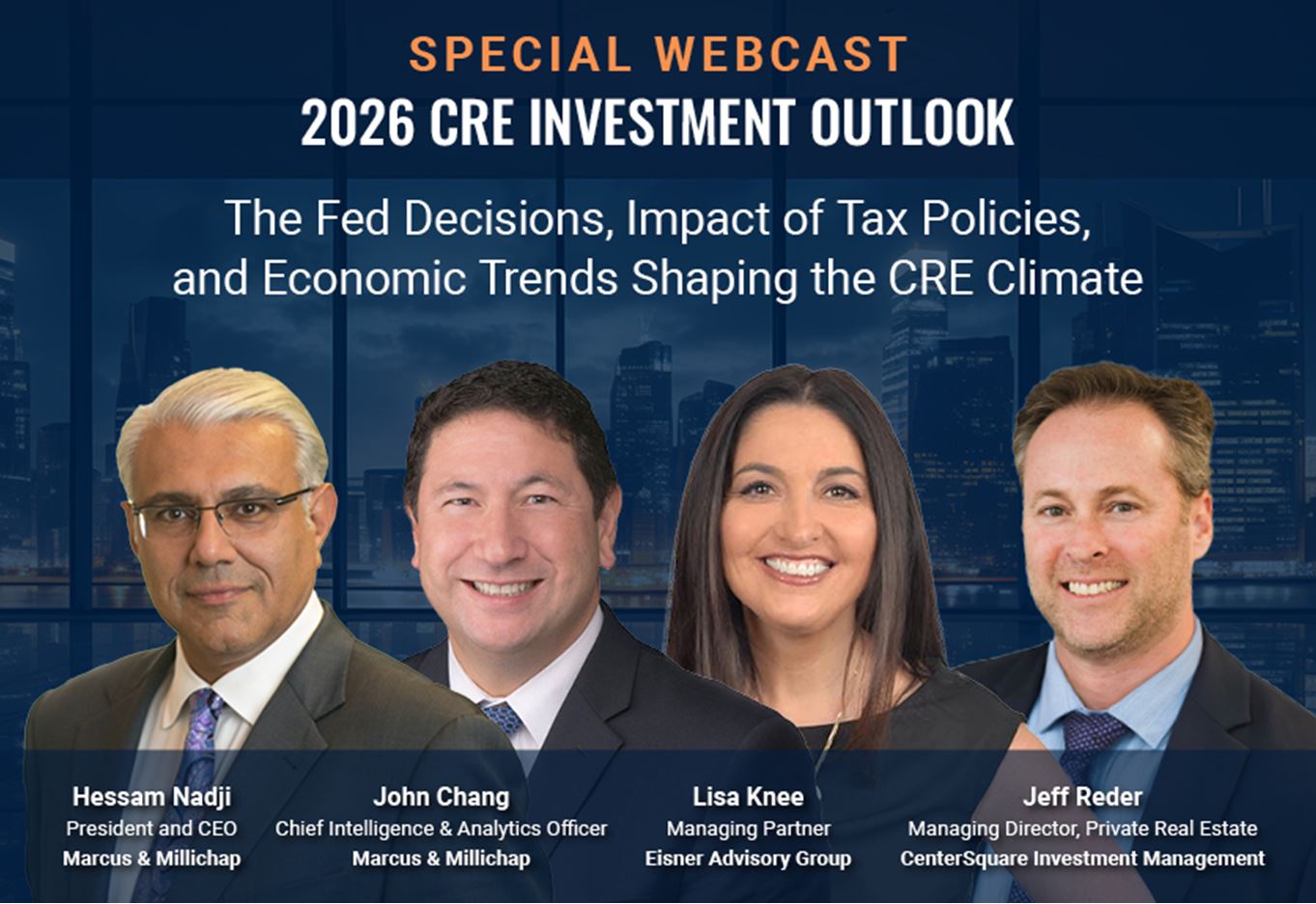 SPECIAL WEBCAST
2026 CRE INVESTMENT OUTLOOK

The Fed Decisions, Impact of Tax Policies, and Economic Trends Shaping the CRE Climate

Hessam Nadji
President and CEO
Marcus & Millichap

John Chang
Chief Intelligence & Analytics Officer
Marcus & Millichap

Lisa Knee
Managing Partner
Eisner Advisory Group

Jeff Reder
Managing Director, Private Real Estate
CenterSquare Investment Management